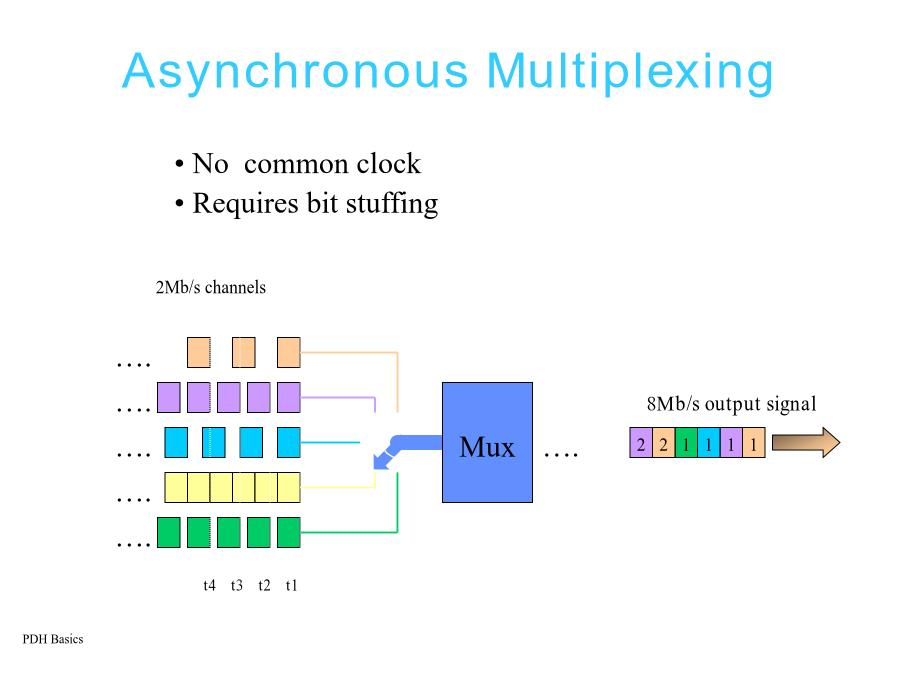 Asynchronous Multiplexing

• No common clock
• Requires bit stuffing

2Mb/s channels

….
….
….
….
….

t4 t3 t2 t1

Mux

….

8Mb/s output signal

2 2 1 1 1 1

PDH Basics